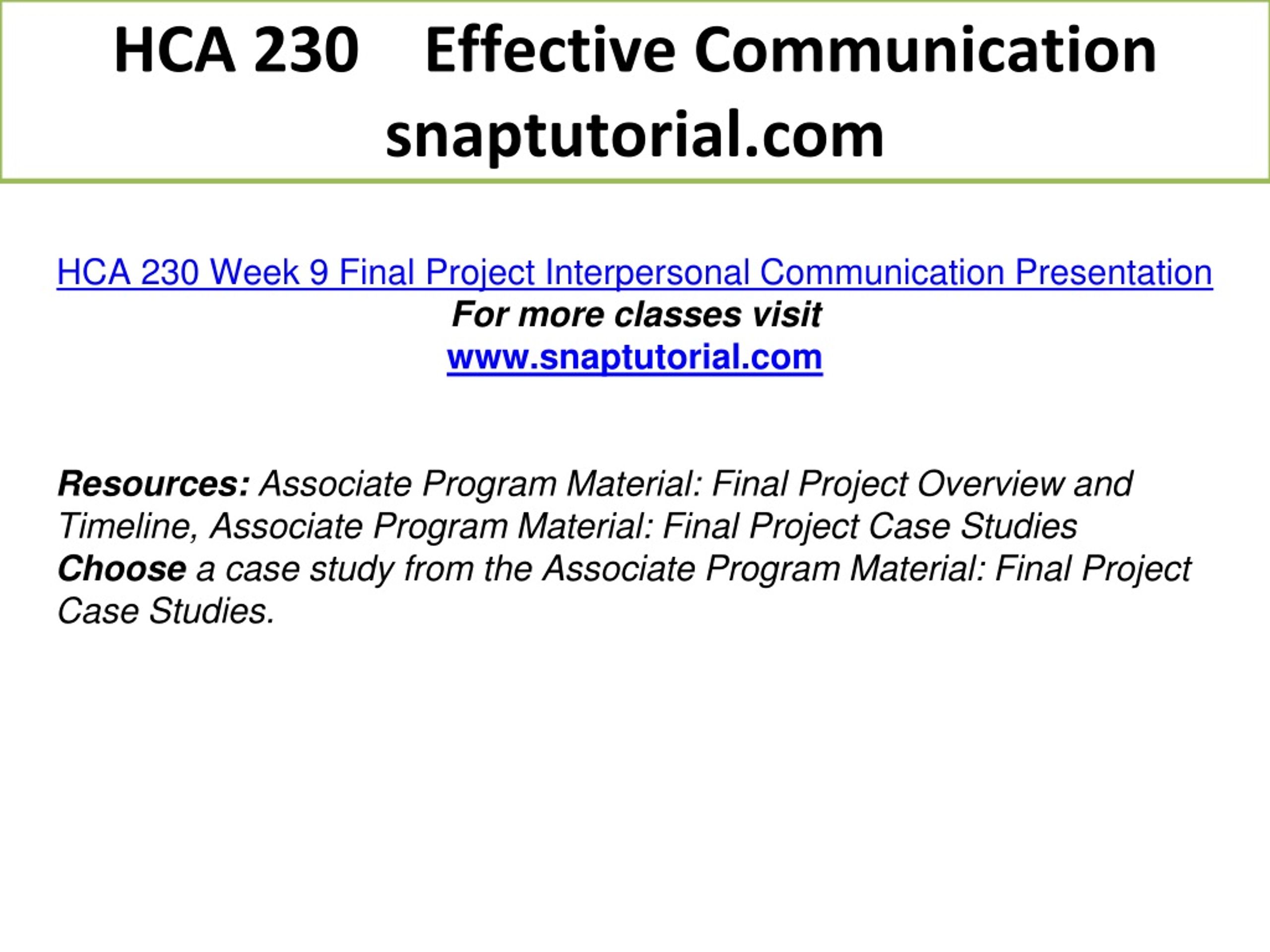 HCA 230 Effective Communication snaptutorial.com

HCA 230 Week 9 Final Project Interpersonal Communication Presentation
For more classes visit
www.snaptutorial.com

Resources: Associate Program Material: Final Project Overview and Timeline, Associate Program Material: Final Project Case Studies
Choose a case study from the Associate Program Material: Final Project Case Studies.